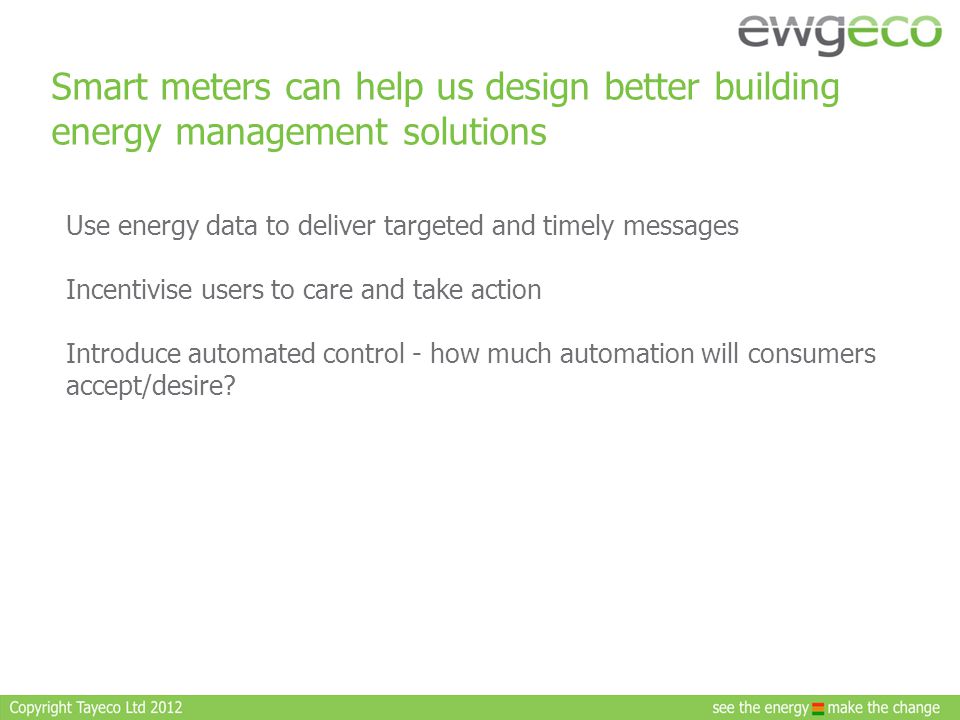 ewgeco

Smart meters can help us design better building energy management solutions

Use energy data to deliver targeted and timely messages

Incentivise users to care and take action

Introduce automated control - how much automation will consumers accept/desire?

Copyright Tayeco Ltd 2012

see the energy make the change